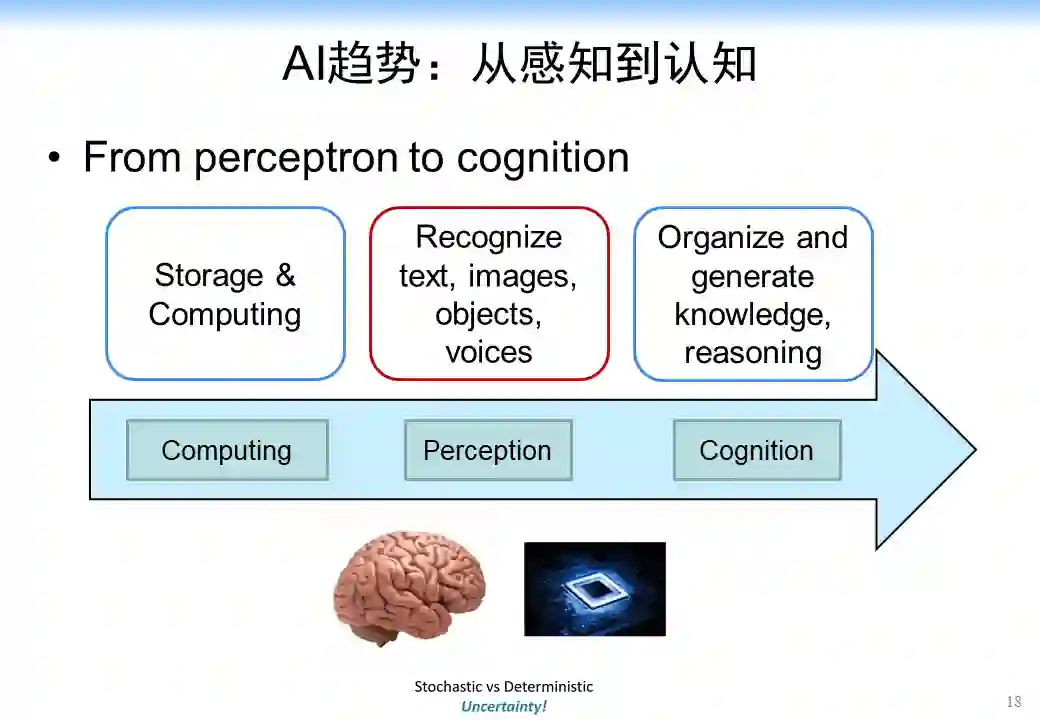 AI趋势：从感知到认知

• From perceptron to cognition

Storage & Computing

Recognize text, images, objects, voices

Organize and generate knowledge, reasoning

Computing

Perception

Cognition

Stochastic vs Deterministic
Uncertainty!

18